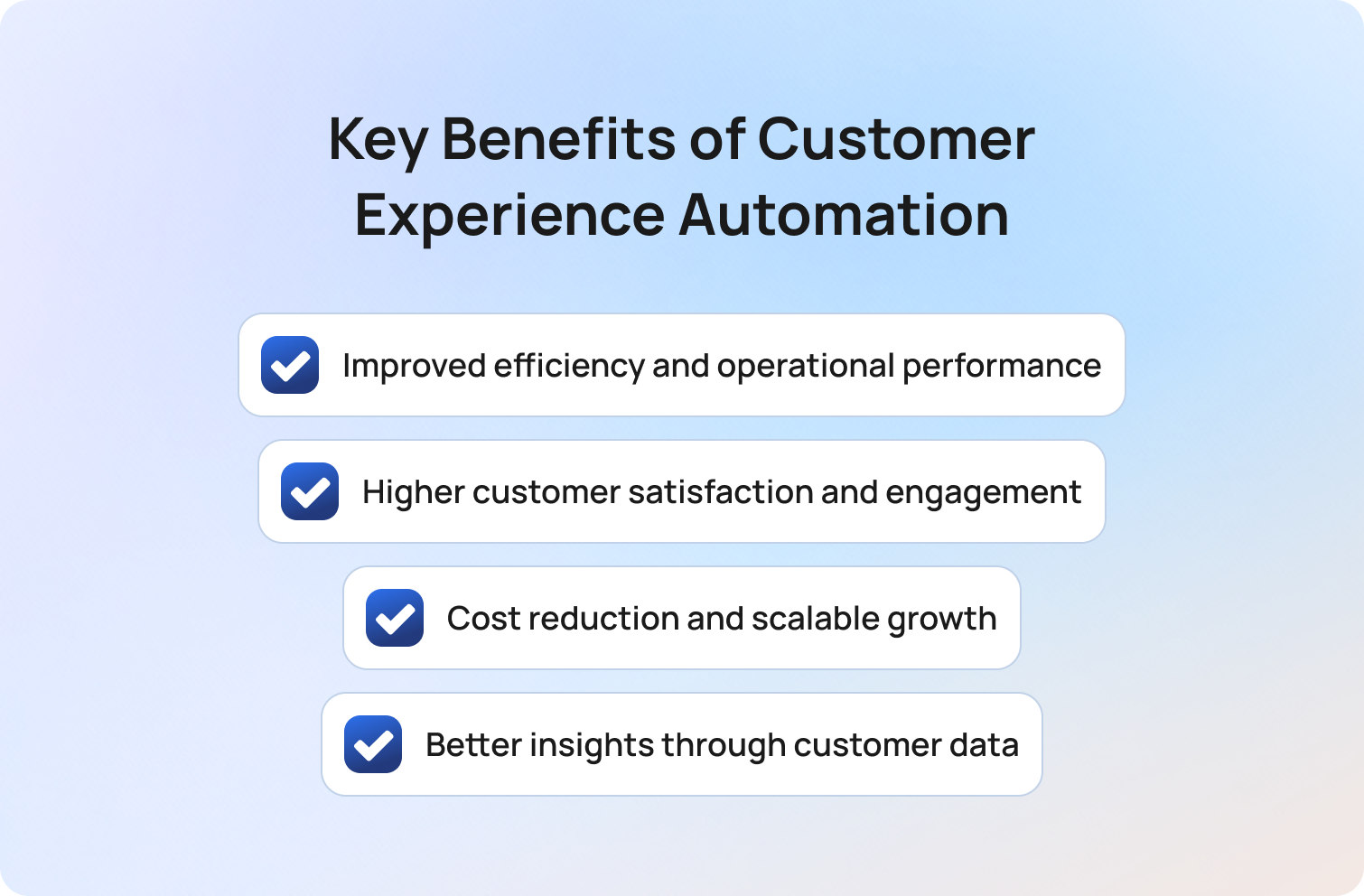 Key Benefits of Customer Experience Automation

Improved efficiency and operational performance

Higher customer satisfaction and engagement

Cost reduction and scalable growth

Better insights through customer data